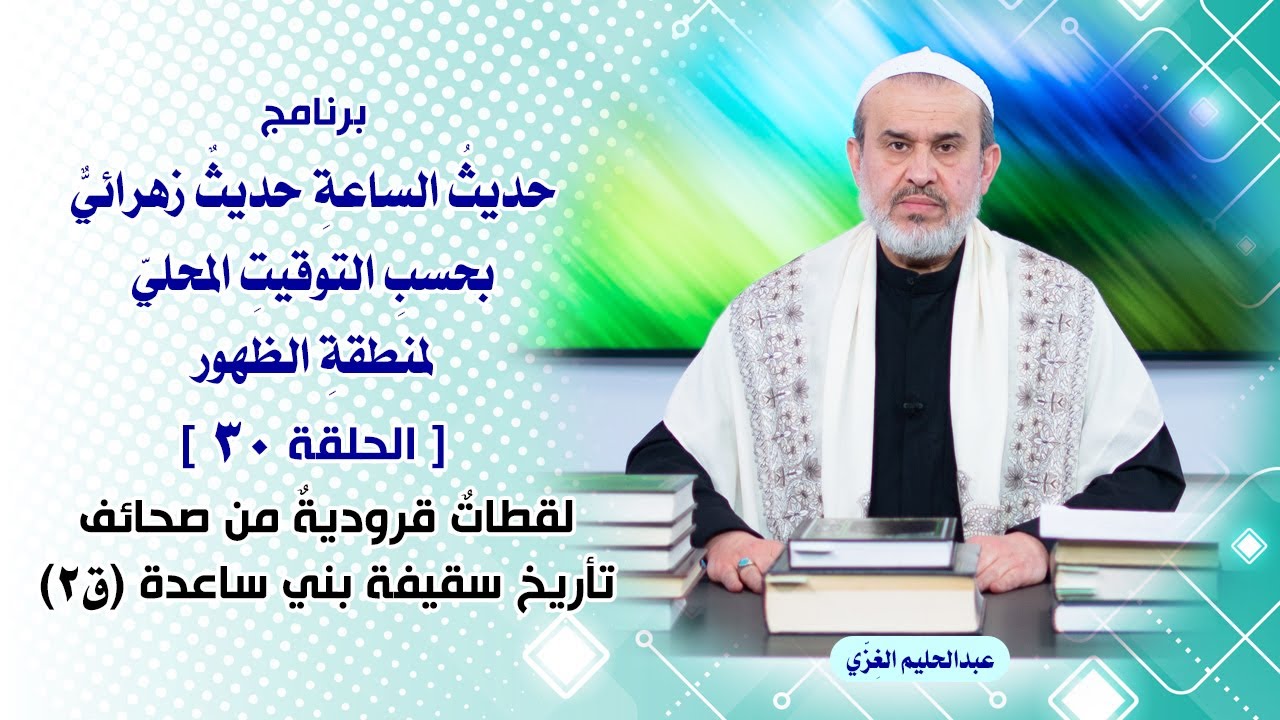 برنامج
حديثُ الساعةِ حديثٌ زهرائيٌّ
بحسبِ التوقيتِ المحليّ
لمنطقةِ الظهور
[ الحلقة ٣٠ ]
لقطاتٌ قروديةٌ من صحائف
تأريخ سقيفة بني ساعدة (ق٢)
عبدالحليم الغِزّي